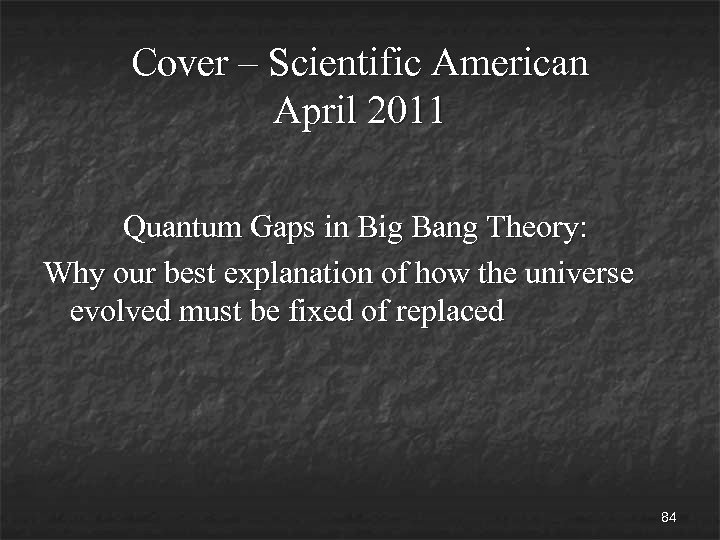 Cover – Scientific American
April 2011

Quantum Gaps in Big Bang Theory:

Why our best explanation of how the universe evolved must be fixed of replaced

84